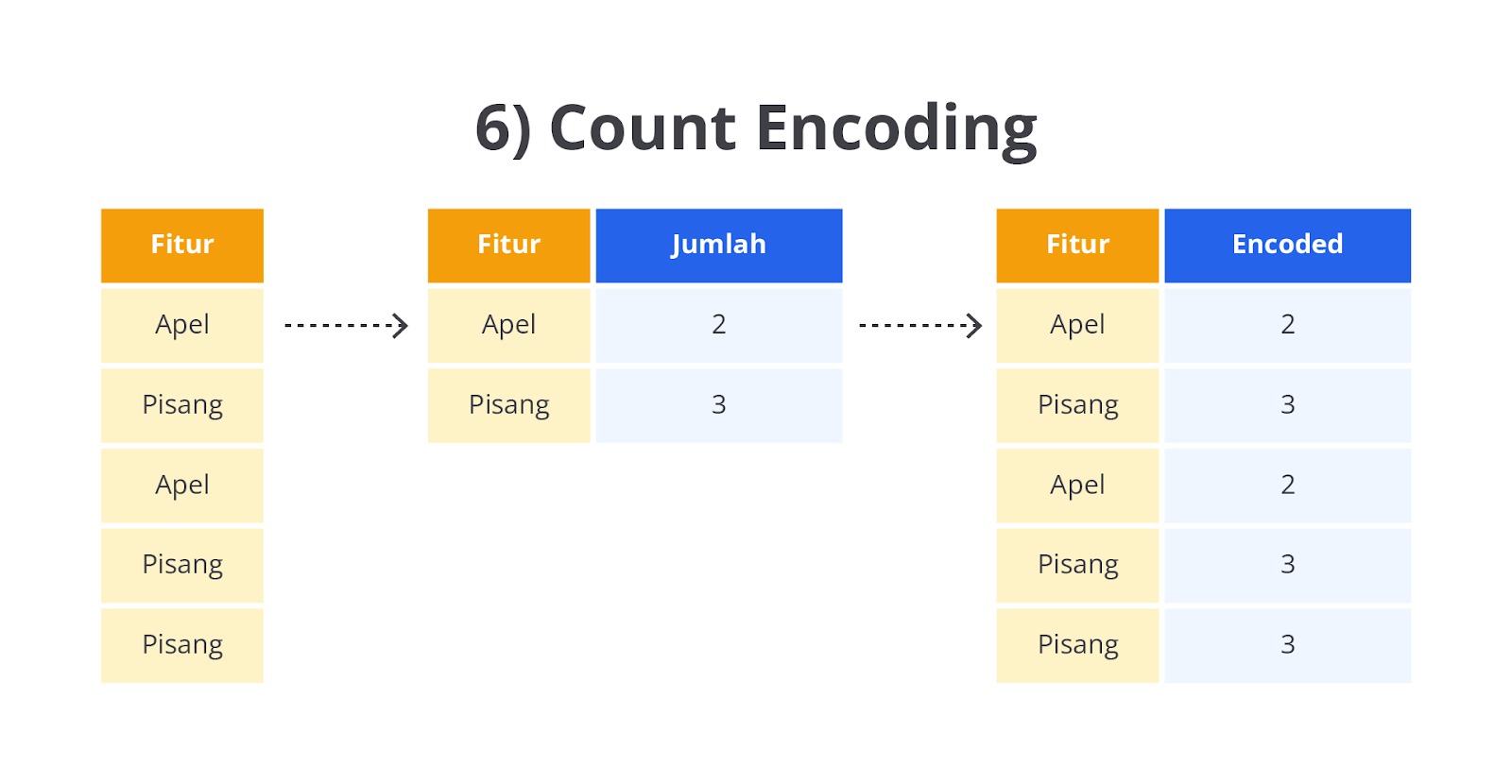 6) Count Encoding

| Fitur |
|---|
| Apel |
| Pisang |
| Apel |
| Pisang |
| Pisang |

| Fitur | Jumlah |
|---|---|
| Apel | 2 |
| Pisang | 3 |

| Fitur | Encoded |
|---|---|
| Apel | 2 |
| Pisang | 3 |
| Apel | 2 |
| Pisang | 3 |
| Pisang | 3 |